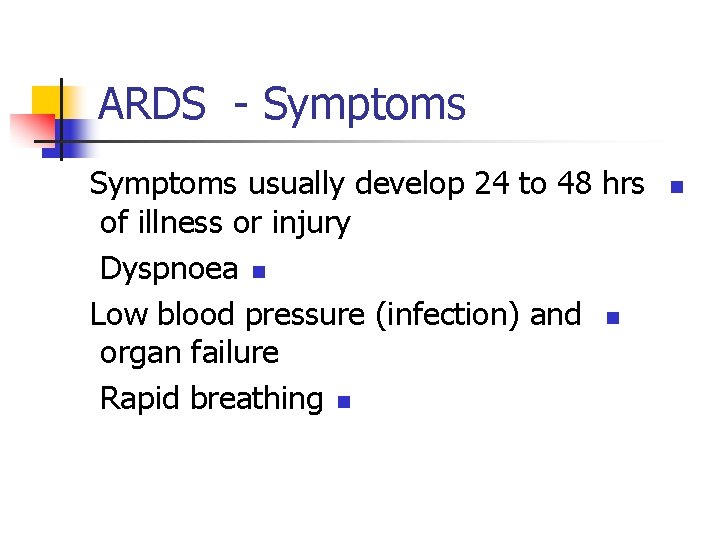 ARDS - Symptoms

Symptoms usually develop 24 to 48 hrs of illness or injury

Dyspnoea

Low blood pressure (infection) and organ failure

Rapid breathing